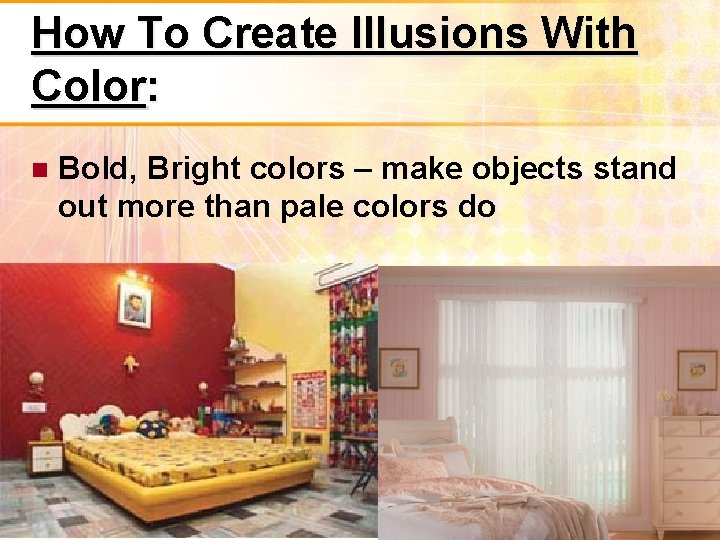 How To Create Illusions With Color:

Bold, Bright colors – make objects stand out more than pale colors do